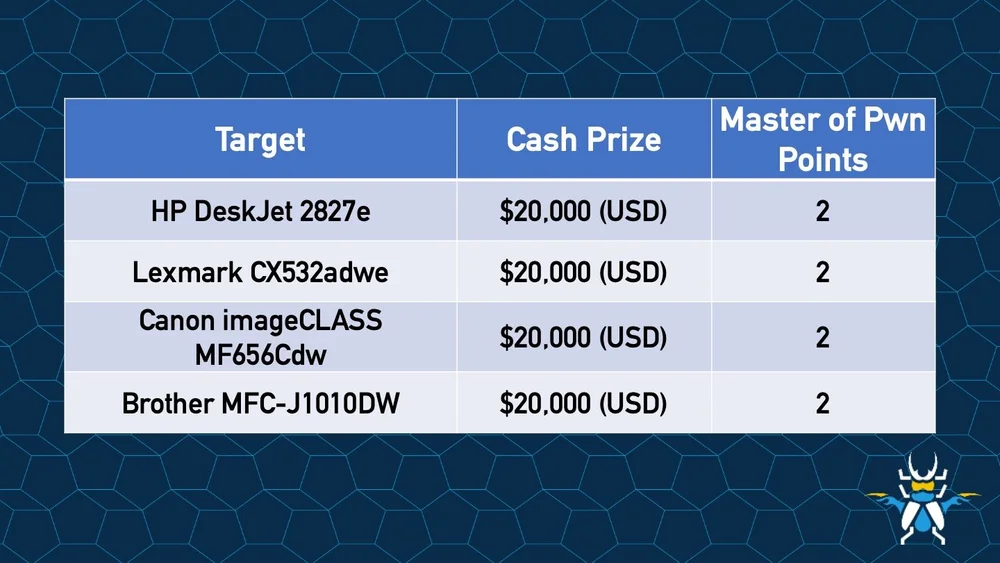 | Target | Cash Prize | Master of Pwn Points |
|---|---|---|
| HP DeskJet 2827e | \$20,000 (USD) | 2 |
| Lexmark CX532adwe | \$20,000 (USD) | 2 |
| Canon imageCLASS MF656Cdw | \$20,000 (USD) | 2 |
| Brother MFC-J1010DW | \$20,000 (USD) | 2 |